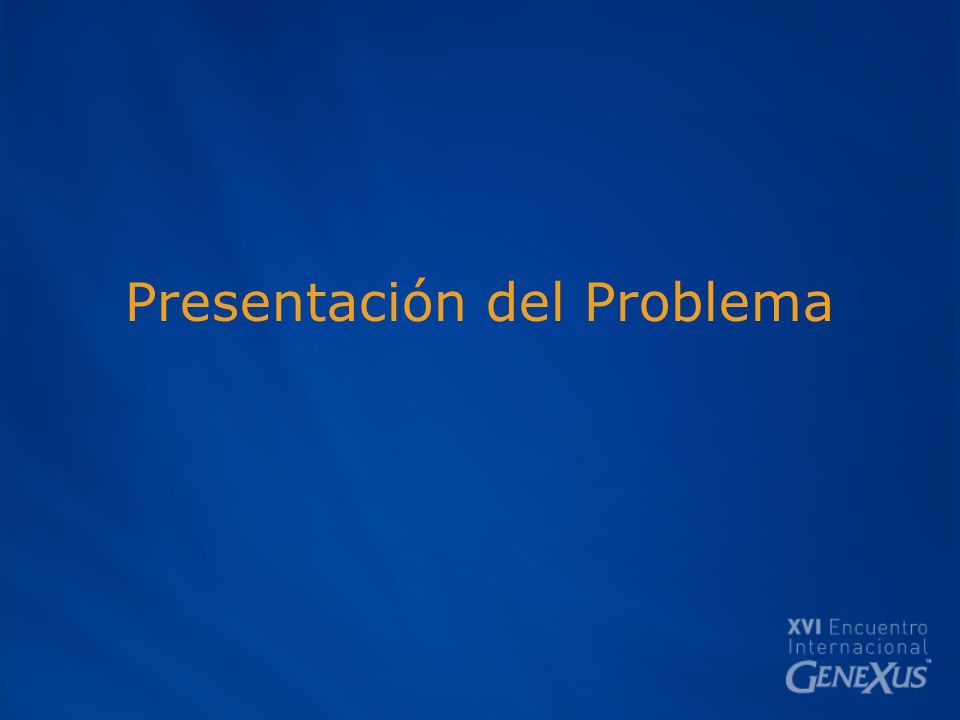 Presentación del Problema

XVI Encuentro
Internacional
GENEXUS